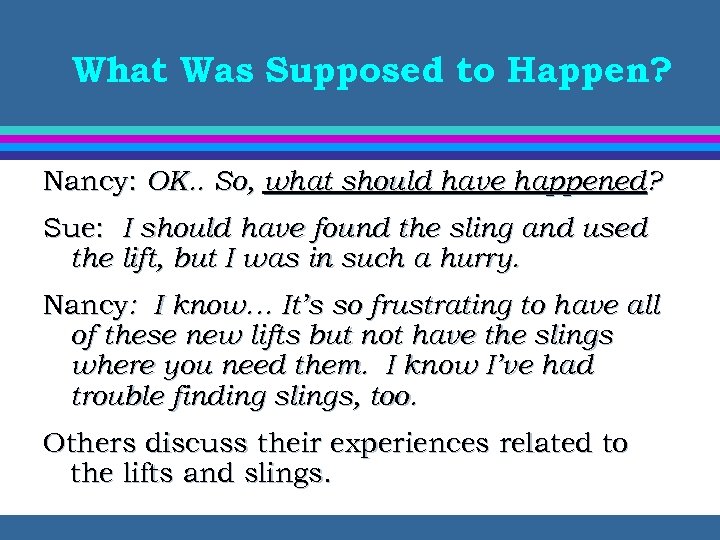 What Was Supposed to Happen?

Nancy: OK.. So, what should have happened?

Sue: I should have found the sling and used the lift, but I was in such a hurry.

Nancy: I know… It's so frustrating to have all of these new lifts but not have the slings where you need them. I know I've had trouble finding slings, too.

Others discuss their experiences related to the lifts and slings.